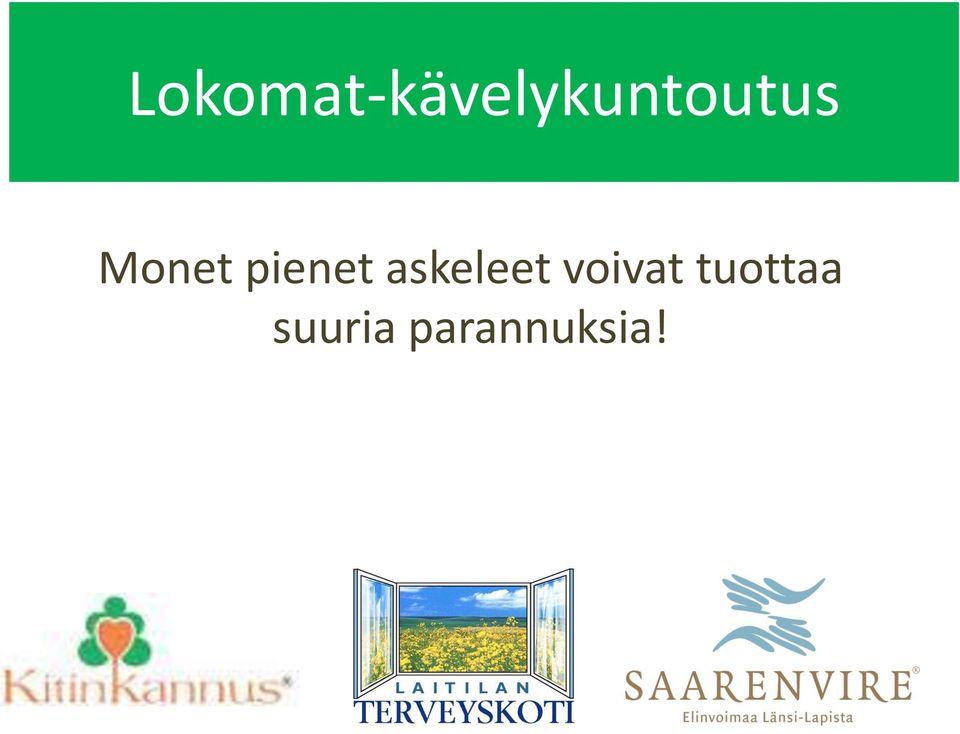 Lokomat-kävelykuntoutus

Monet pienet askeleet voivat tuottaa suuria parannuksia!

KitinKannus®

LAITILAN
TERVEYSKOTI

SAARENVIRE®
Elinvoimaa Länsi-Lapista